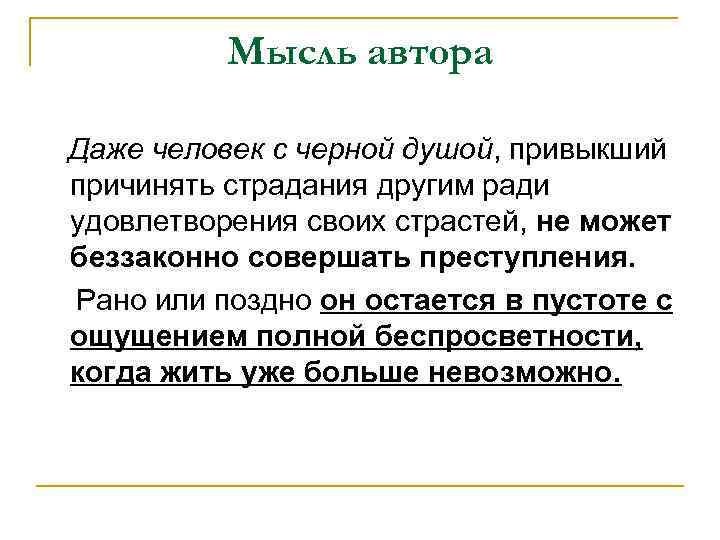 Мысль автора

Даже человек с черной душой, привыкший причинять страдания другим ради удовлетворения своих страстей, не может беззаконно совершать преступления.

Рано или поздно он остается в пустоте с ощущением полной беспросветности, когда жить уже больше невозможно.